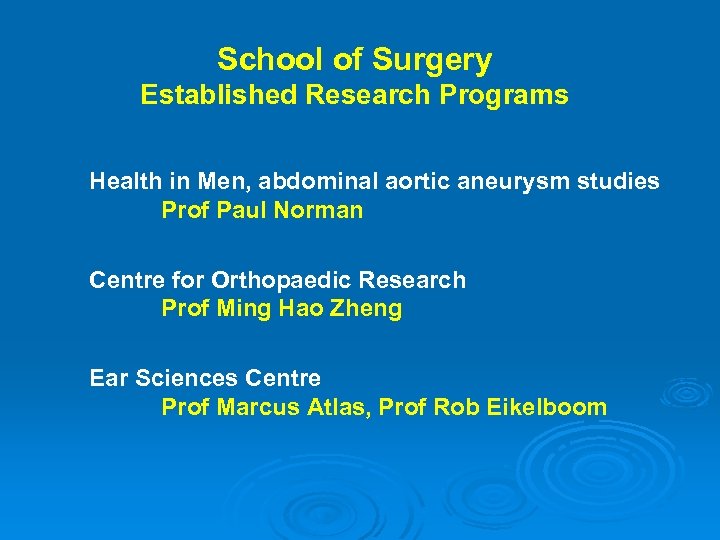 School of Surgery
Established Research Programs

Health in Men, abdominal aortic aneurysm studies
Prof Paul Norman

Centre for Orthopaedic Research
Prof Ming Hao Zheng

Ear Sciences Centre
Prof Marcus Atlas, Prof Rob Eikelboom